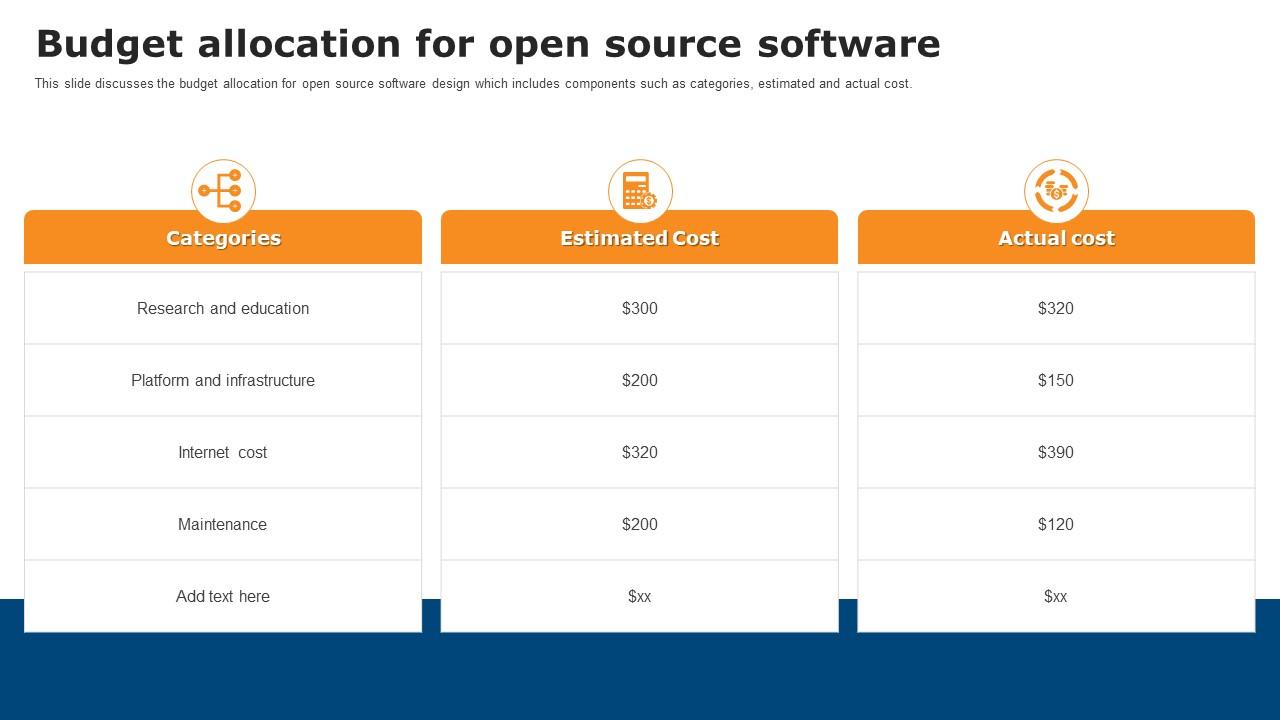 Budget allocation for open source software

This slide discusses the budget allocation for open source software design which includes components such as categories, estimated and actual cost.

| Categories | Estimated Cost | Actual cost |
|---|---|---|
| Research and education | \$300 | \$320 |
| Platform and infrastructure | \$200 | \$150 |
| Internet cost | \$320 | \$390 |
| Maintenance | \$200 | \$120 |
| Add text here | \$xx | \$xx |